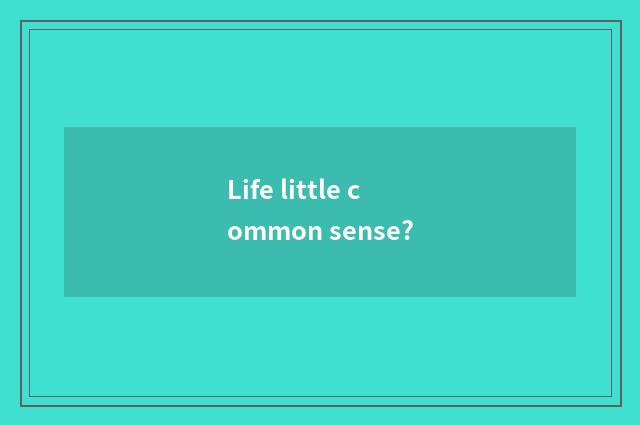 Life little c
ommon sense?